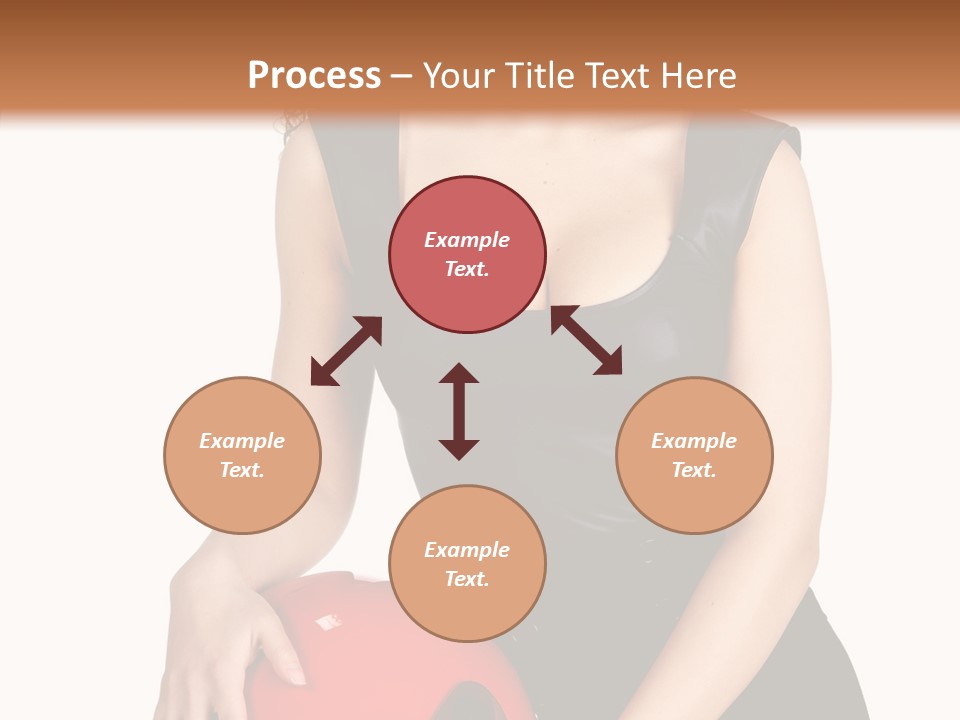 Process – Your Title Text Here

Example Text.

Example Text.

Example Text.

Example Text.